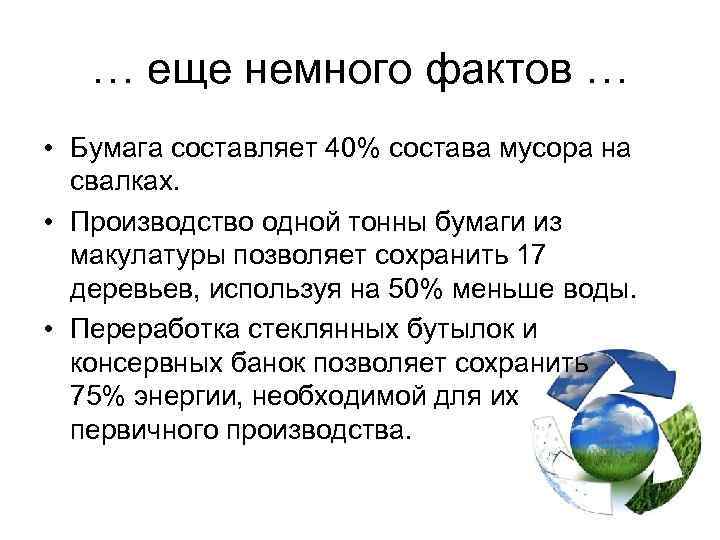 … еще немного фактов …

• Бумага составляет 40% состава мусора на свалках.

• Производство одной тонны бумаги из макулатуры позволяет сохранить 17 деревьев, используя на 50% меньше воды.

• Переработка стеклянных бутылок и консервных банок позволяет сохранить 75% энергии, необходимой для их первичного производства.